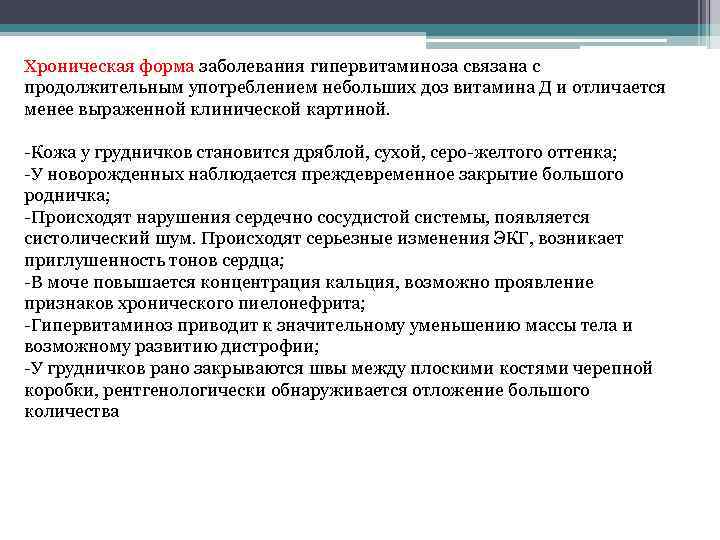 Хроническая форма заболевания гипервитаминоза связана с продолжительным употреблением небольших доз витамина Д и отличается менее выраженной клинической картиной.

-Кожа у грудничков становится дряблой, сухой, серо-желтого оттенка;
-У новорожденных наблюдается преждевременное закрытие большого родничка;
-Происходят нарушения сердечно сосудистой системы, появляется систолический шум. Происходят серьезные изменения ЭКГ, возникает приглушенность тонов сердца;
-В моче повышается концентрация кальция, возможно проявление признаков хронического пиелонефрита;
-Гипервитаминоз приводит к значительному уменьшению массы тела и возможному развитию дистрофии;
-У грудничков рано закрываются швы между плоскими костями черепной коробки, рентгенологически обнаруживается отложение большого количества